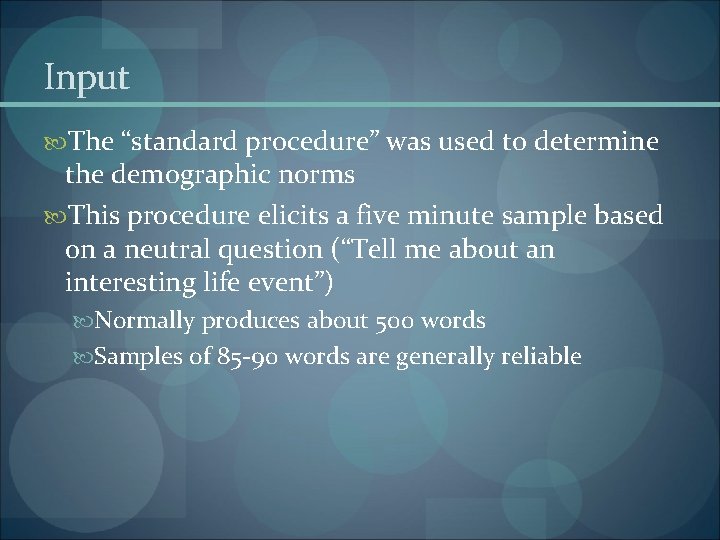 Input

The “standard procedure” was used to determine the demographic norms

This procedure elicits a five minute sample based on a neutral question (“Tell me about an interesting life event”)

Normally produces about 500 words

Samples of 85-90 words are generally reliable